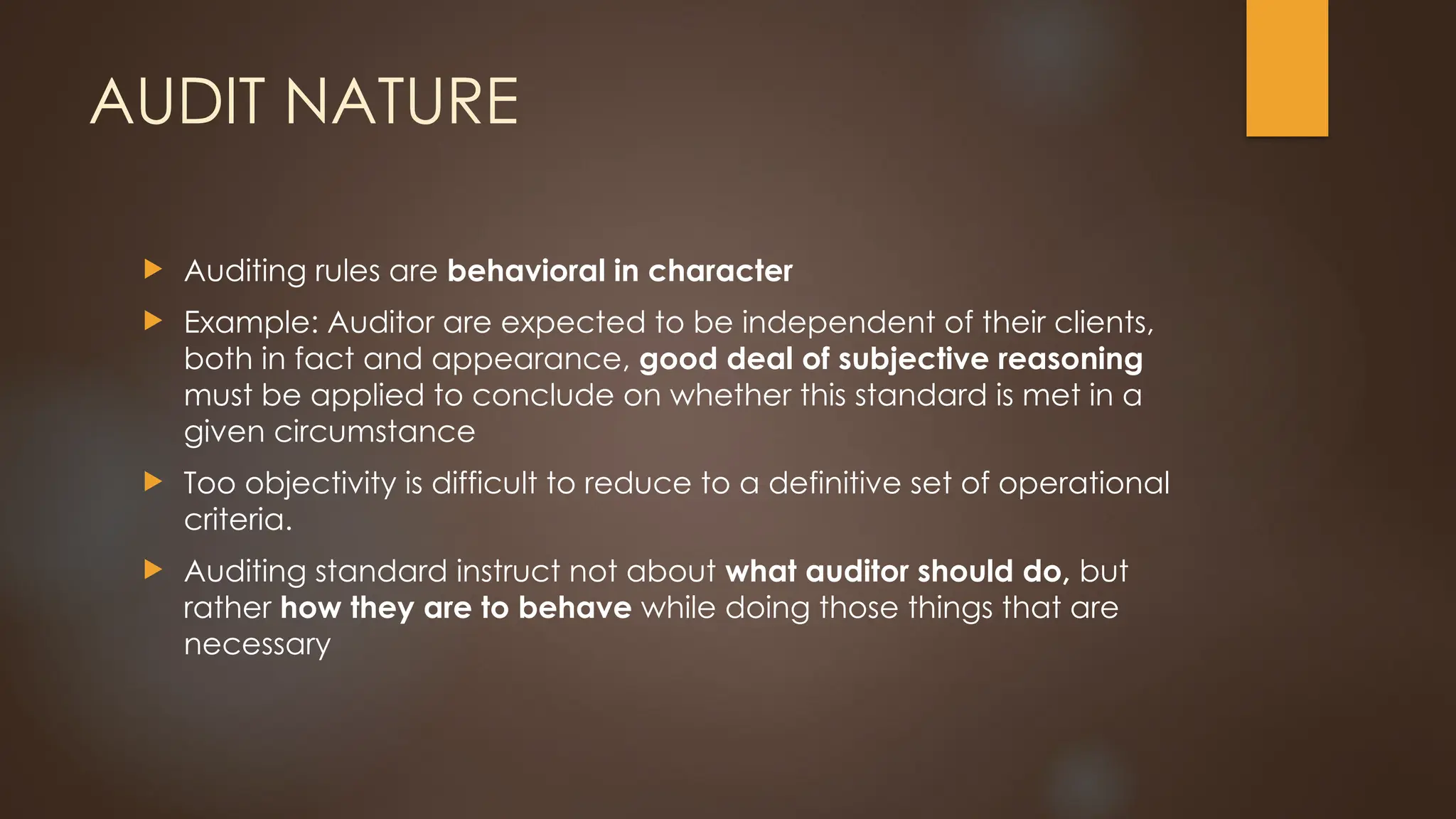 AUDIT NATURE

Auditing rules are behavioral in character

Example: Auditor are expected to be independent of their clients, both in fact and appearance, good deal of subjective reasoning must be applied to conclude on whether this standard is met in a given circumstance

Too objectivity is difficult to reduce to a definitive set of operational criteria.

Auditing standard instruct not about what auditor should do, but rather how they are to behave while doing those things that are necessary